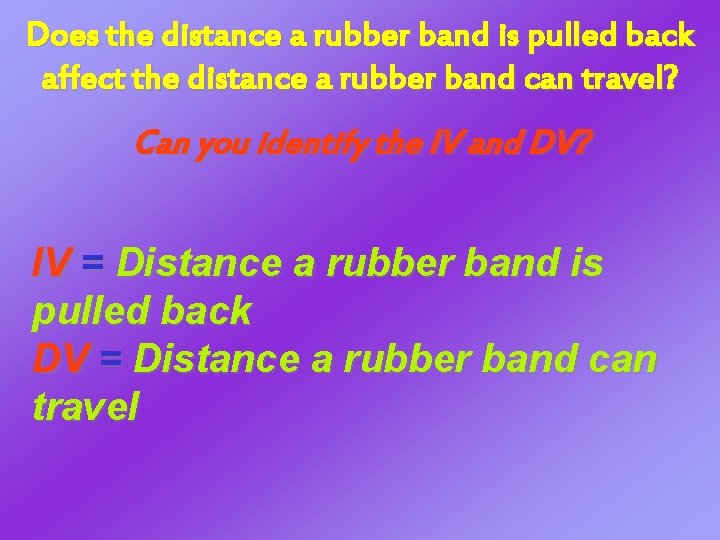 Does the distance a rubber band is pulled back affect the distance a rubber band can travel?

Can you identify the IV and DV?

IV = Distance a rubber band is pulled back
DV = Distance a rubber band can travel